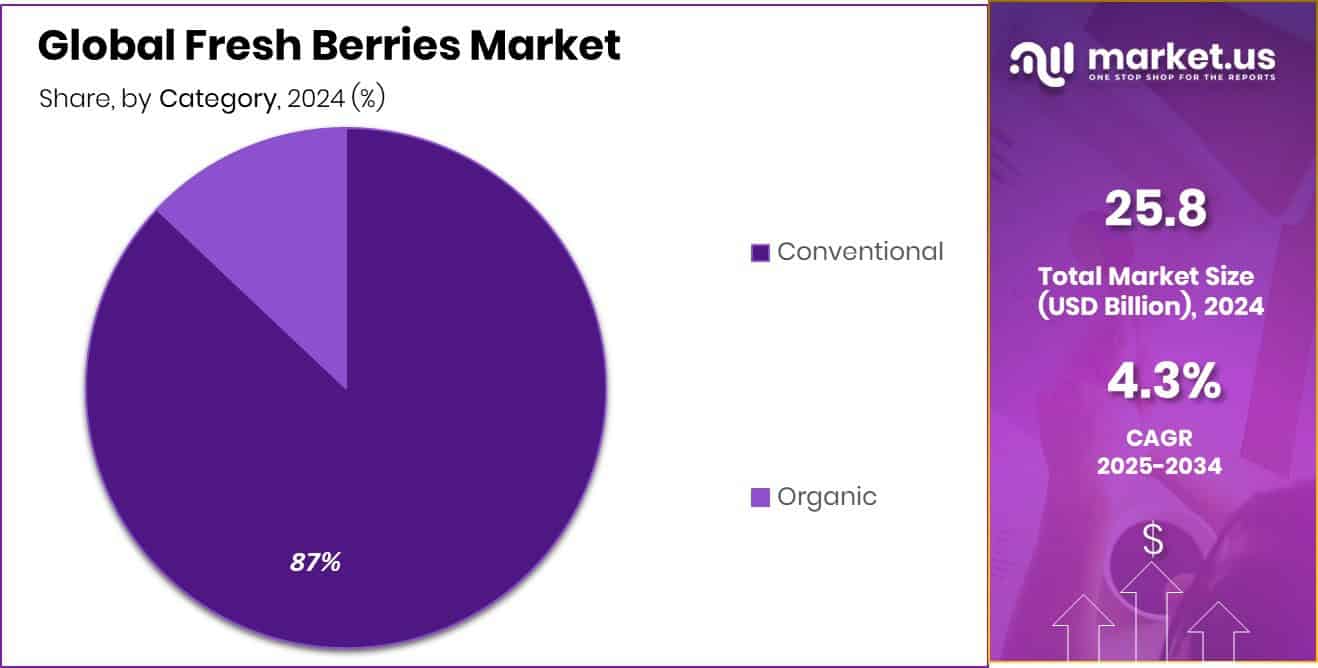 Global Fresh Berries Market

Share, by Category, 2024 (%)

87%

Conventional

Organic

market.us
ONE STOP SHOP FOR THE REPORTS

25.8

Total Market Size (USD Billion), 2024

4.3%

CAGR 2025-2034

$